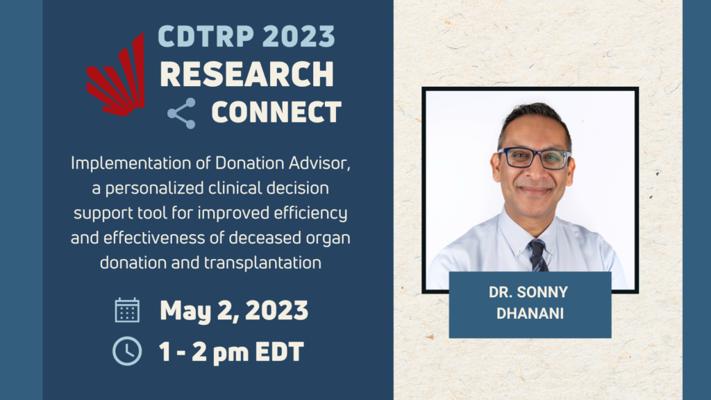 CDTRP 2023
RESEARCH
CONNECT

Implementation of Donation Advisor, a personalized clinical decision support tool for improved efficiency and effectiveness of deceased organ donation and transplantation

May 2, 2023

1 - 2 pm EDT

DR. SONNY DHANANI